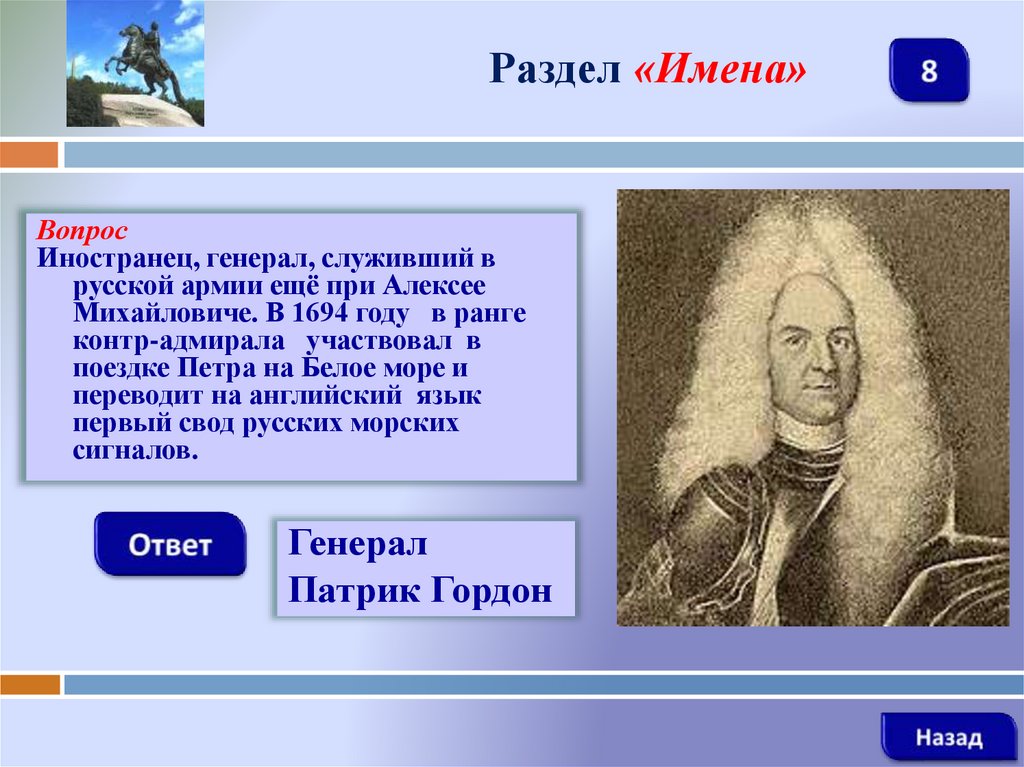 Раздел «Имена»

8

Вопрос
Иностранец, генерал, служивший в русской армии ещё при Алексее Михайловиче. В 1694 году в ранге контр-адмирала участвовал в поездке Петра на Белое море и переводит на английский язык первый свод русских морских сигналов.

Ответ

Генерал
Патрик Гордон

Назад